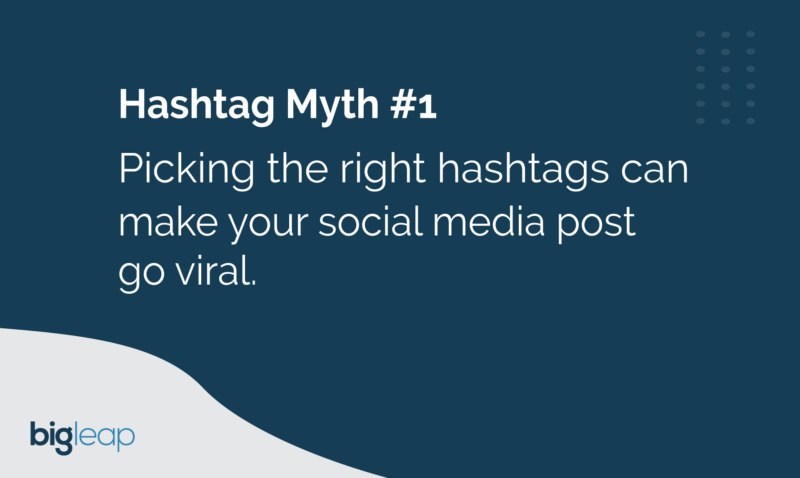 Hashtag Myth #1

Picking the right hashtags can make your social media post go viral.

bigleap